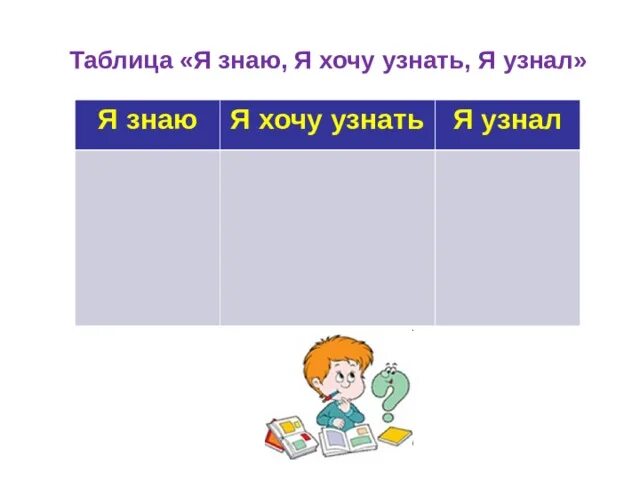 Таблица «Я знаю, Я хочу узнать, Я узнал»

| Я знаю | Я хочу узнать | Я узнал |
|---|---|---|
| | | |